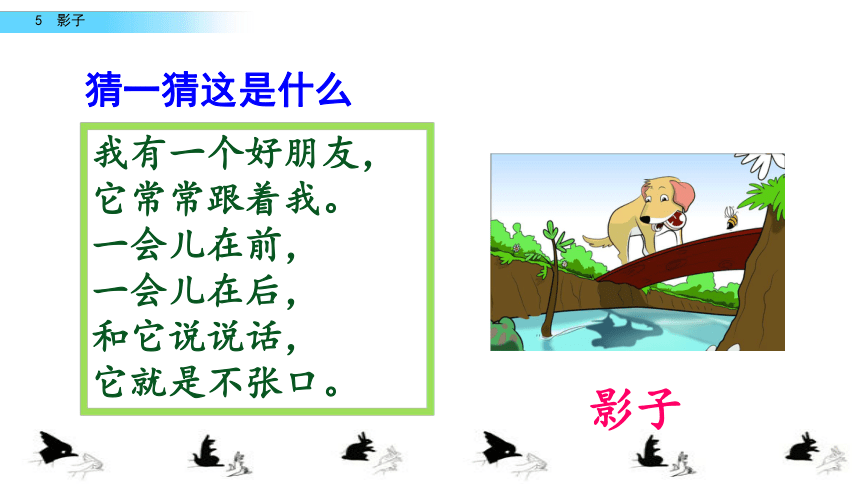 5 影子

猜一猜这是什么

我有一个好朋友，
它常常跟着我。
一会儿在前，
一会儿在后，
和它说说话，
它就是不张口。

影子